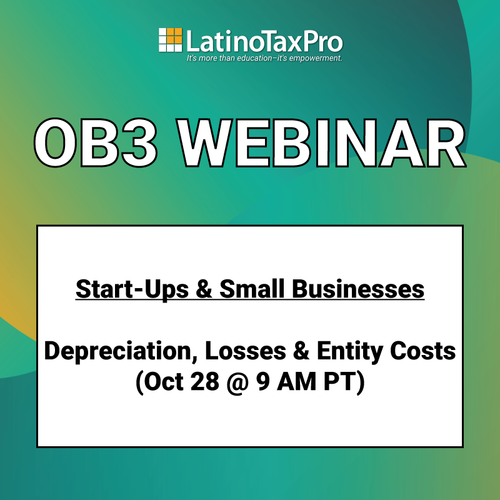 LatinoTaxPro
It's more than education–it's empowerment.

OB3 WEBINAR

Start-Ups & Small Businesses

Depreciation, Losses & Entity Costs
(Oct 28 @ 9 AM PT)